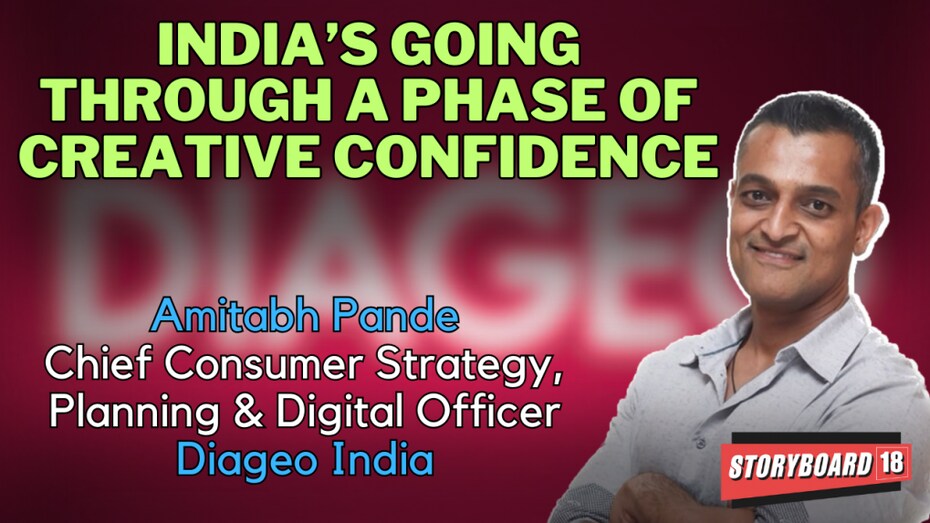 INDIA'S GOING THROUGH A PHASE OF CREATIVE CONFIDENCE

DIAGEO

Amitabh Pande
Chief Consumer Strategy, Planning & Digital Officer
Diageo India

STORYBOARD 18